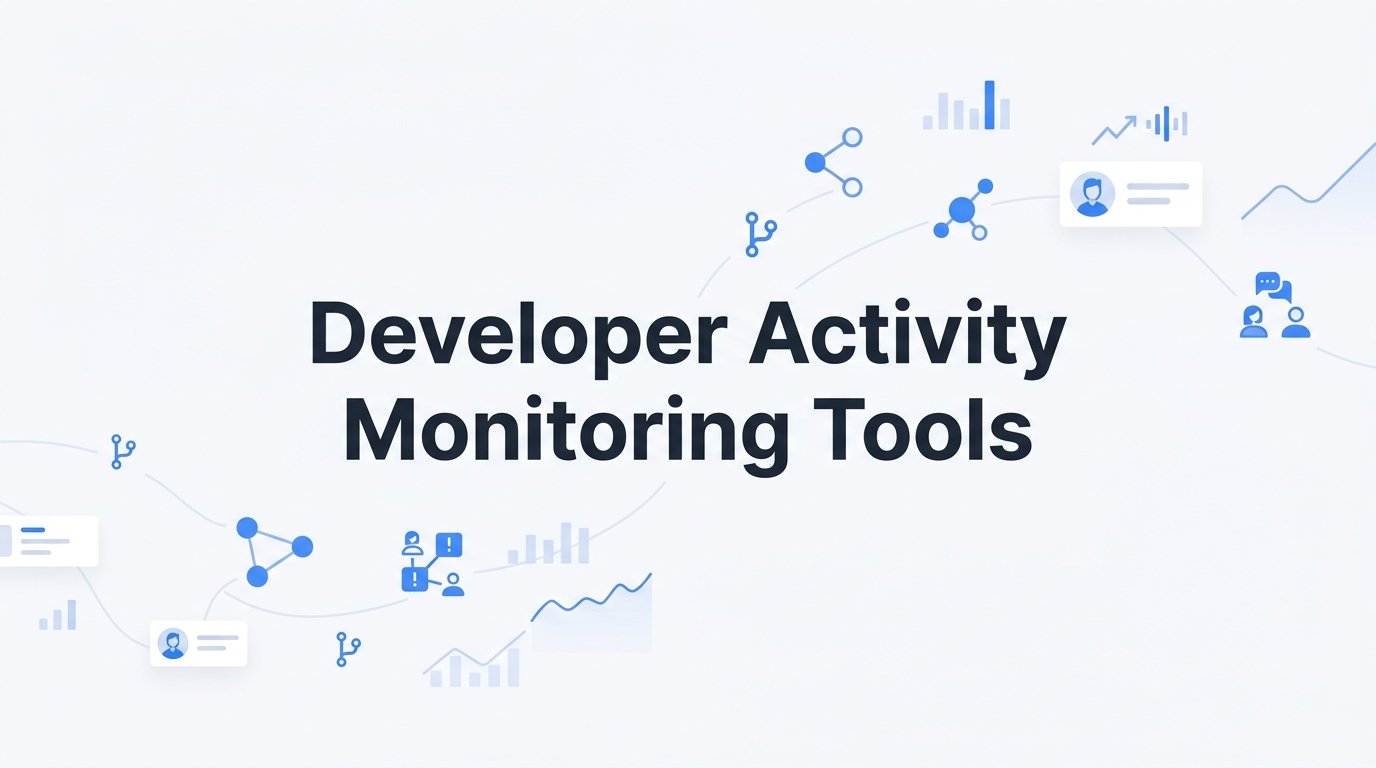 Developer Activity
Monitoring Tools